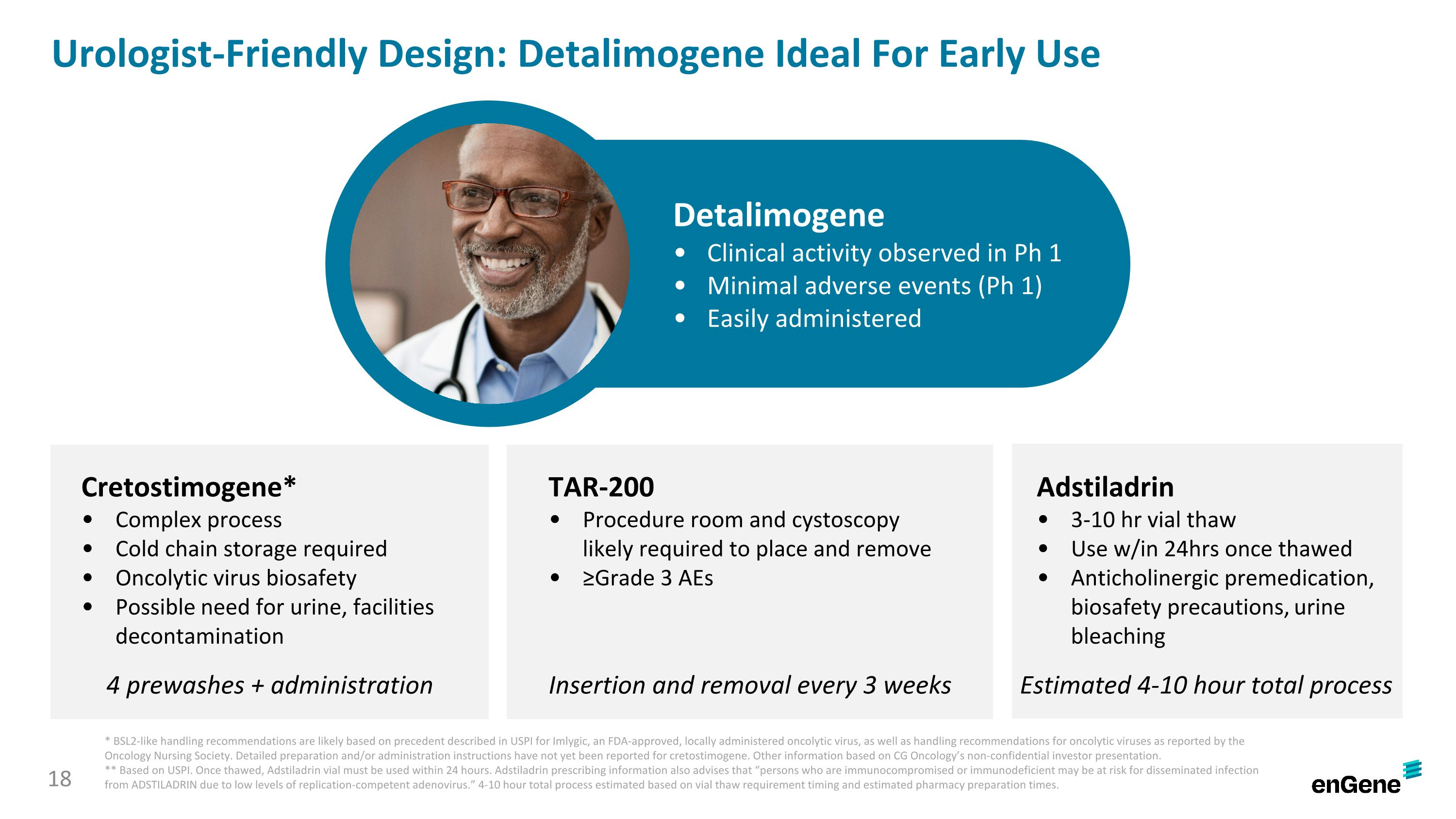 Urologist-Friendly Design: Detalimogene Ideal For Early Use

Detalimogene
• Clinical activity observed in Ph 1
• Minimal adverse events (Ph 1)
• Easily administered

Cretostimogene*
• Complex process
• Cold chain storage required
• Oncolytic virus biosafety
• Possible need for urine, facilities decontamination

4 prewashes + administration

TAR-200
• Procedure room and cystoscopy likely required to place and remove
• ≥Grade 3 AEs

Insertion and removal every 3 weeks

Adstiladrin
• 3-10 hr vial thaw
• Use w/in 24hrs once thawed
• Anticholinergic premedication, biosafety precautions, urine bleaching

Estimated 4-10 hour total process

* BSL2-like handling recommendations are likely based on precedent described in USPI for Imlygic, an FDA-approved, locally administered oncolytic virus, as well as handling recommendations for oncolytic viruses as reported by the Oncology Nursing Society. Detailed preparation and/or administration instructions have not yet been reported for cretostimogene. Other information based on CG Oncology's non-confidential investor presentation.
** Based on USPI. Once thawed, Adstiladrin vial must be used within 24 hours. Adstiladrin prescribing information also advises that "persons who are immunocompromised or immunodeficient may be at risk for disseminated infection from ADSTILADRIN due to low levels of replication-competent adenovirus." 4-10 hour total process estimated based on vial thaw requirement timing and estimated pharmacy preparation times.

18

enGene